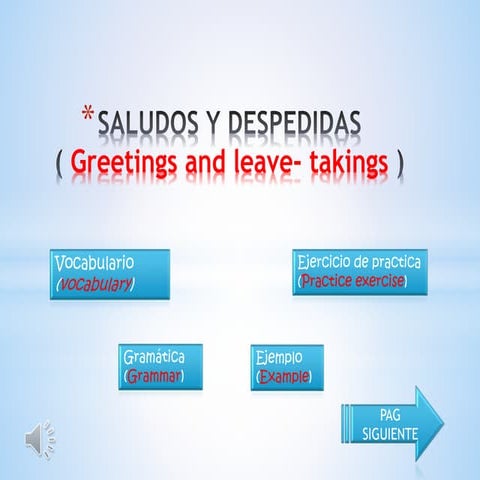 *SALUDOS Y DESPEDIDAS
( Greetings and leave- takings )

Vocabulario (vocabulary)

Ejercicio de practica (Practice exercise)

Gramática (Grammar)

Ejemplo (Example)

PAG SIGUIENTE